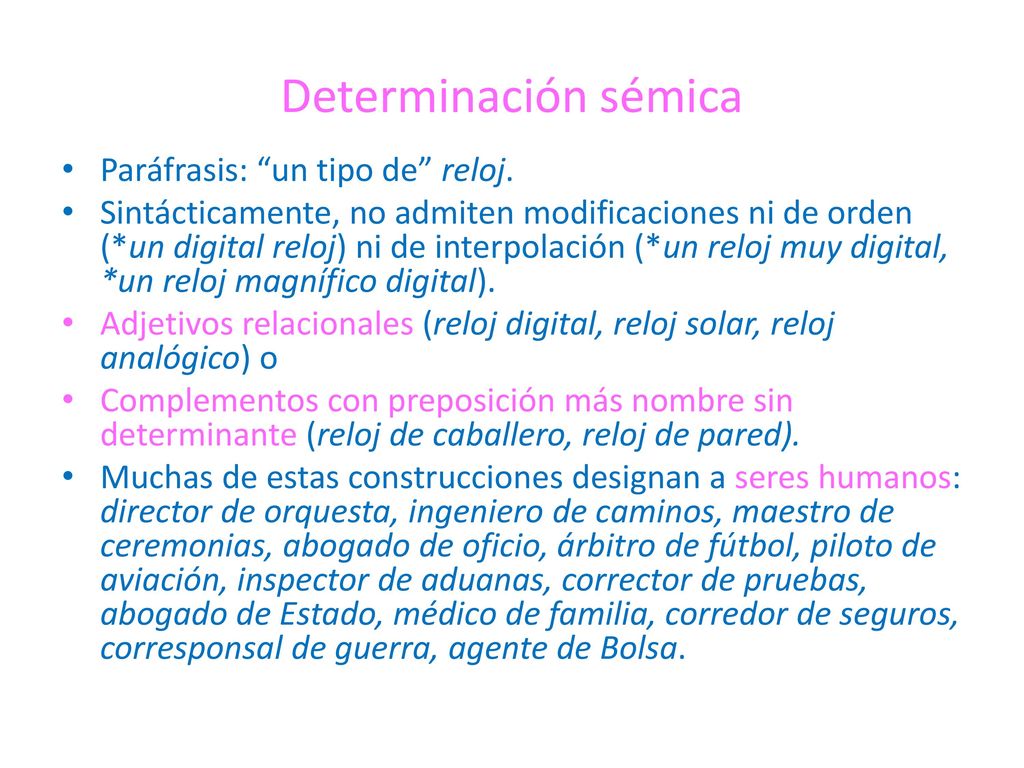 Determinación sémica

• Paráfrasis: “un tipo de” reloj.
• Sintácticamente, no admiten modificaciones ni de orden (*un digital reloj) ni de interpolación (*un reloj muy digital, *un reloj magnífico digital).
• Adjetivos relacionales (reloj digital, reloj solar, reloj analógico) o
• Complementos con preposición más nombre sin determinante (reloj de caballero, reloj de pared).
• Muchas de estas construcciones designan a seres humanos: director de orquesta, ingeniero de caminos, maestro de ceremonias, abogado de oficio, árbitro de fútbol, piloto de aviación, inspector de aduanas, corrector de pruebas, abogado de Estado, médico de familia, corredor de seguros, corresponsal de guerra, agente de Bolsa.